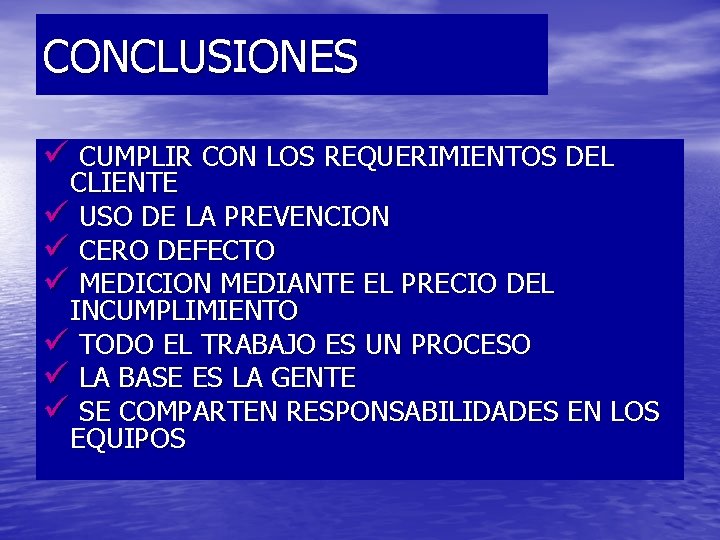 CONCLUSIONES

✓ CUMPLIR CON LOS REQUERIMIENTOS DEL CLIENTE
✓ USO DE LA PREVENCION
✓ CERO DEFECTO
✓ MEDICION MEDIANTE EL PRECIO DEL INCUMPLIMIENTO
✓ TODO EL TRABAJO ES UN PROCESO
✓ LA BASE ES LA GENTE
✓ SE COMPARTEN RESPONSABILIDADES EN LOS EQUIPOS